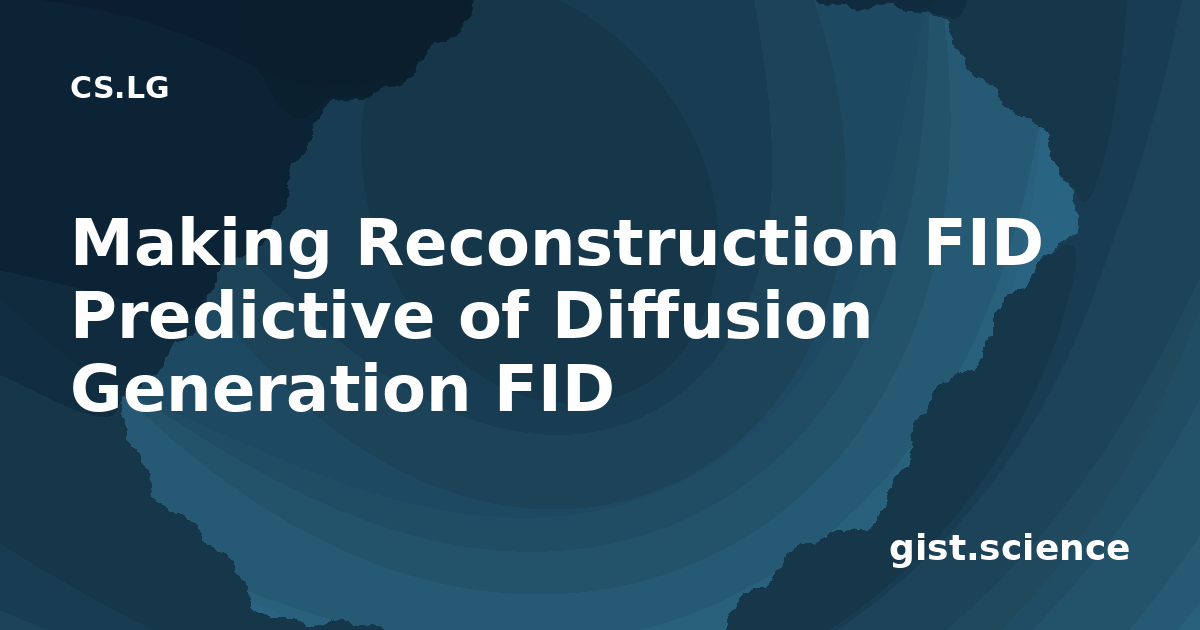 CS.LG

Making Reconstruction FID Predictive of Diffusion Generation FID

gist.science